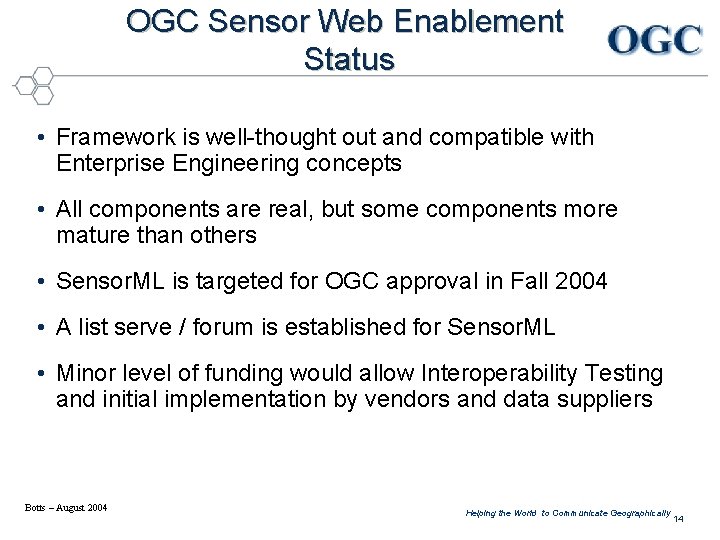 OGC Sensor Web Enablement Status

OGC

• Framework is well-thought out and compatible with Enterprise Engineering concepts

• All components are real, but some components more mature than others

• SensorML is targeted for OGC approval in Fall 2004

• A list serve / forum is established for SensorML

• Minor level of funding would allow Interoperability Testing and initial implementation by vendors and data suppliers

Botts – August 2004

Helping the World to Communicate Geographically

14